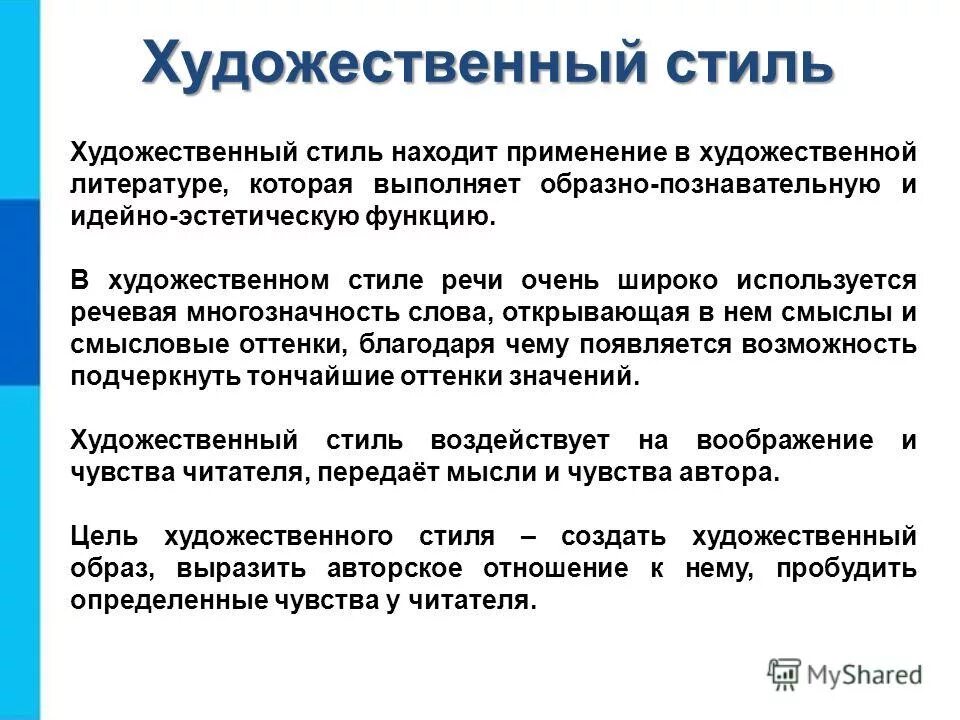 Художественный стиль

Художественный стиль находит применение в художественной литературе, которая выполняет образно-познавательную и идейно-эстетическую функцию.

В художественном стиле речи очень широко используется речевая многозначность слова, открывающая в нем смыслы и смысловые оттенки, благодаря чему появляется возможность подчеркнуть тончайшие оттенки значений.

Художественный стиль воздействует на воображение и чувства читателя, передаёт мысли и чувства автора.

Цель художественного стиля – создать художественный образ, выразить авторское отношение к нему, пробудить определенные чувства у читателя.

MyShared